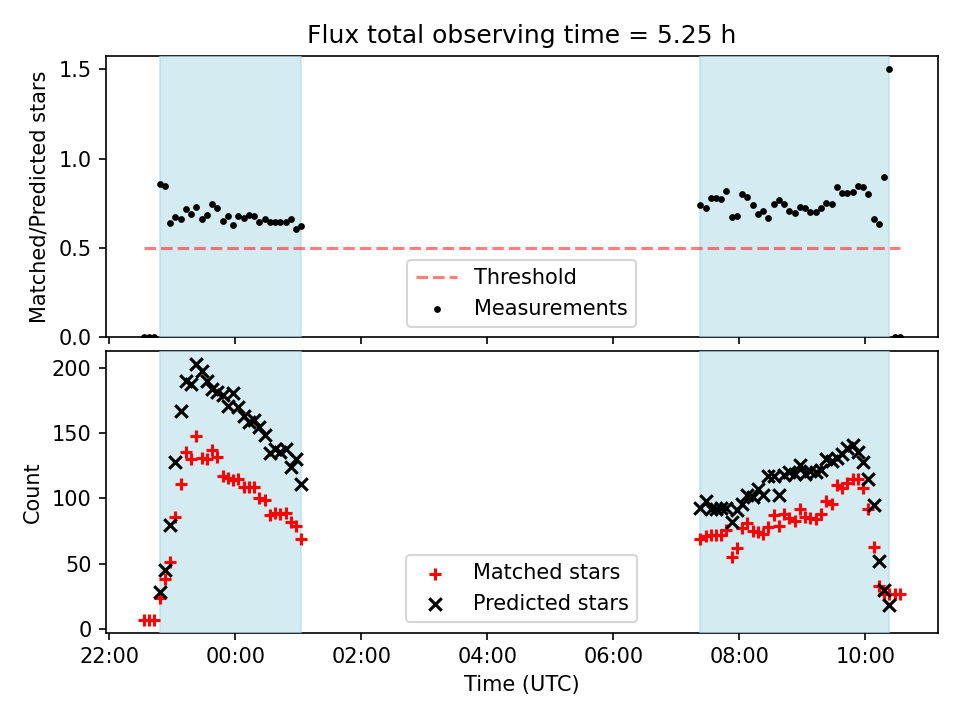 Flux total observing time = 5.25 h

Matched/Predicted stars

1.5
1.0
0.5
0.0

Threshold
Measurements

Count

200
150
100
50
0

Matched stars
Predicted stars

22:00
00:00
02:00
04:00
06:00
08:00
10:00

Time (UTC)